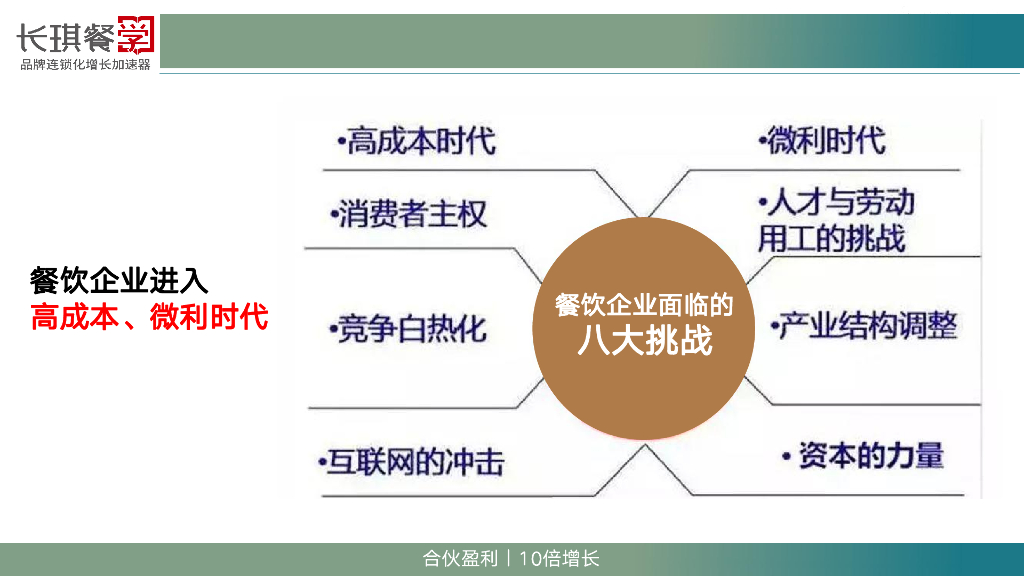 长琪餐学
品牌连锁化增长加速器

餐饮企业进入
高成本、微利时代

•高成本时代
•消费者主权
•竞争白热化
•互联网的冲击

餐饮企业面临的
八大挑战

•微利时代
•人才与劳动用工的挑战
•产业结构调整
•资本的力量

合伙盈利丨10倍增长